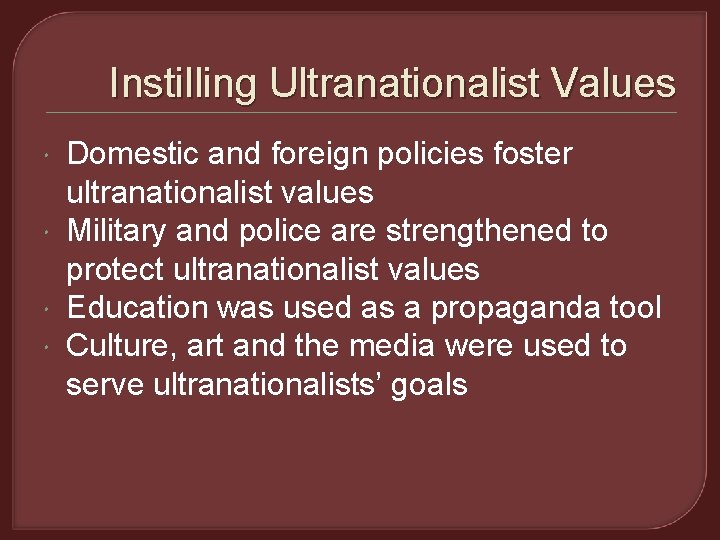 Instilling Ultranationalist Values

- Domestic and foreign policies foster ultranationalist values
- Military and police are strengthened to protect ultranationalist values
- Education was used as a propaganda tool
- Culture, art and the media were used to serve ultranationalists' goals